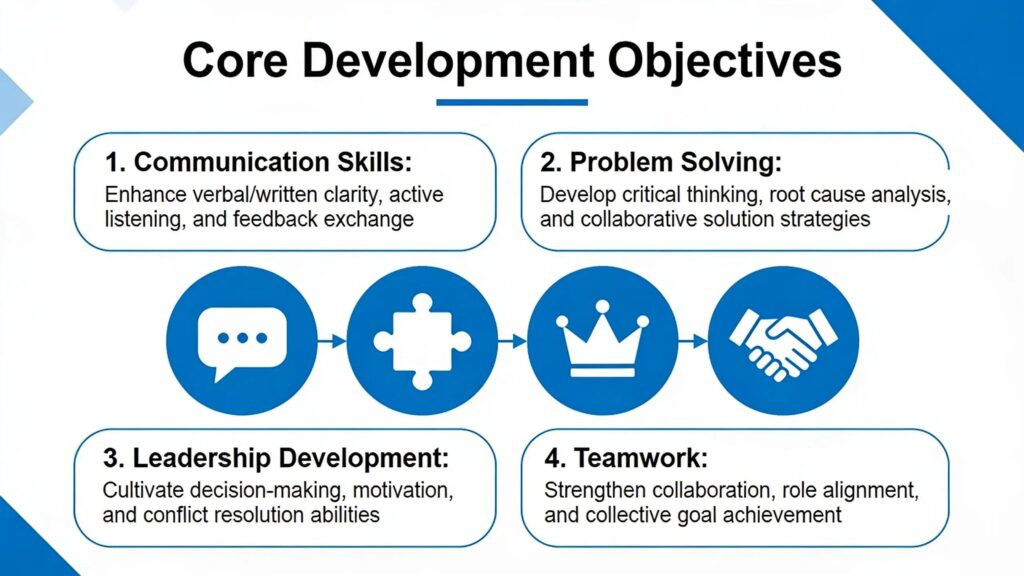 Core Development Objectives

1. Communication Skills:
Enhance verbal/written clarity, active listening, and feedback exchange

2. Problem Solving:
Develop critical thinking, root cause analysis, and collaborative solution strategies

3. Leadership Development:
Cultivate decision-making, motivation, and conflict resolution abilities

4. Teamwork:
Strengthen collaboration, role alignment, and collective goal achievement